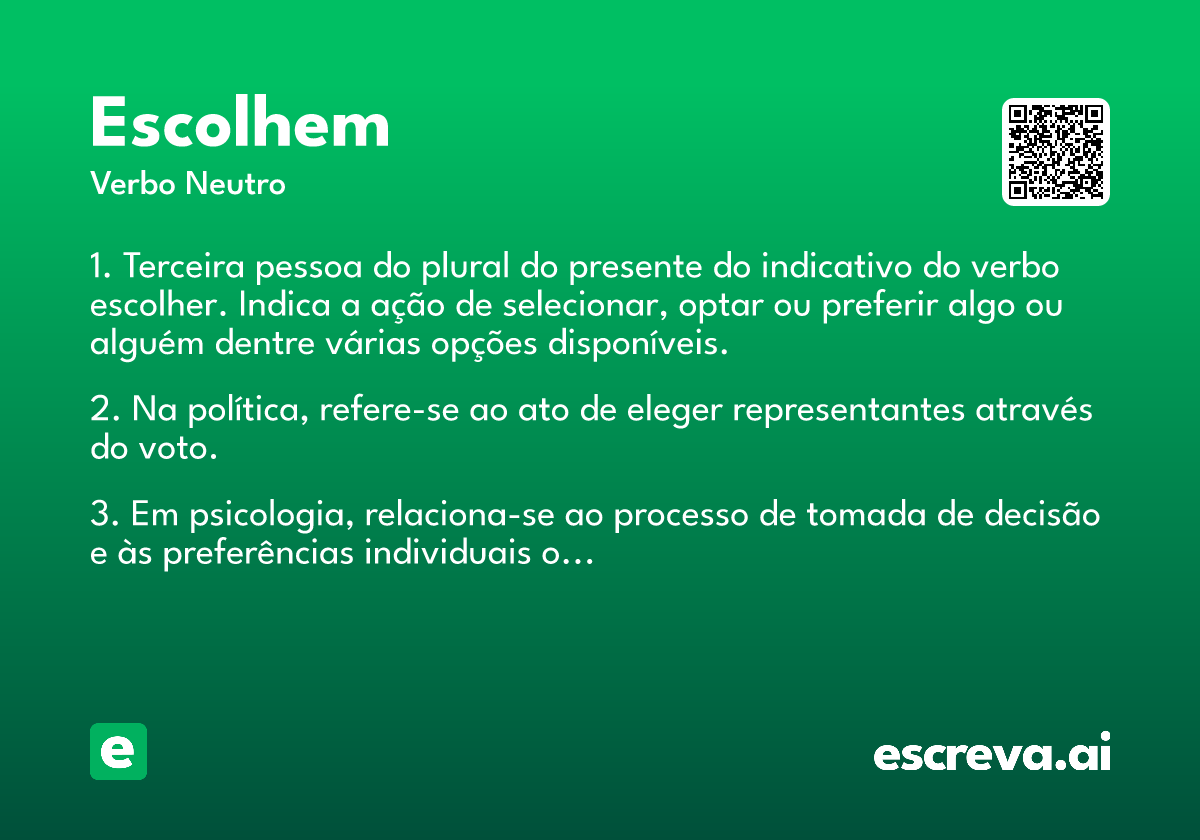 Escolhem
Verbo Neutro

1. Terceira pessoa do plural do presente do indicativo do verbo escolher. Indica a ação de selecionar, optar ou preferir algo ou alguém dentre várias opções disponíveis.

2. Na política, refere-se ao ato de eleger representantes através do voto.

3. Em psicologia, relaciona-se ao processo de tomada de decisão e às preferências individuais o...

e

escreva.ai